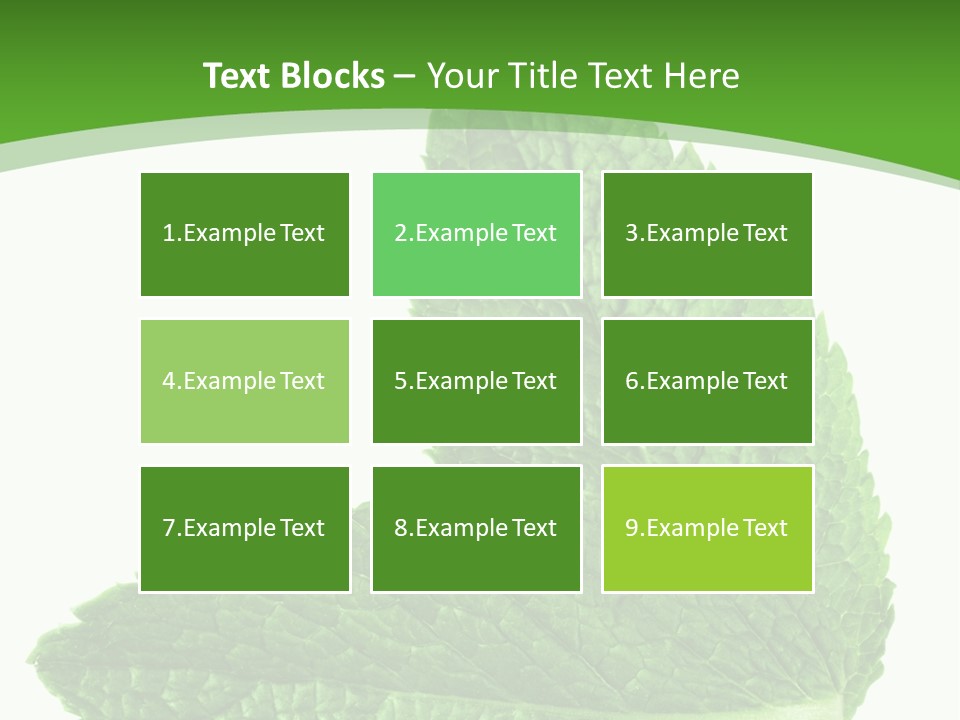 Text Blocks – Your Title Text Here

1.Example Text

2.Example Text

3.Example Text

4.Example Text

5.Example Text

6.Example Text

7.Example Text

8.Example Text

9.Example Text